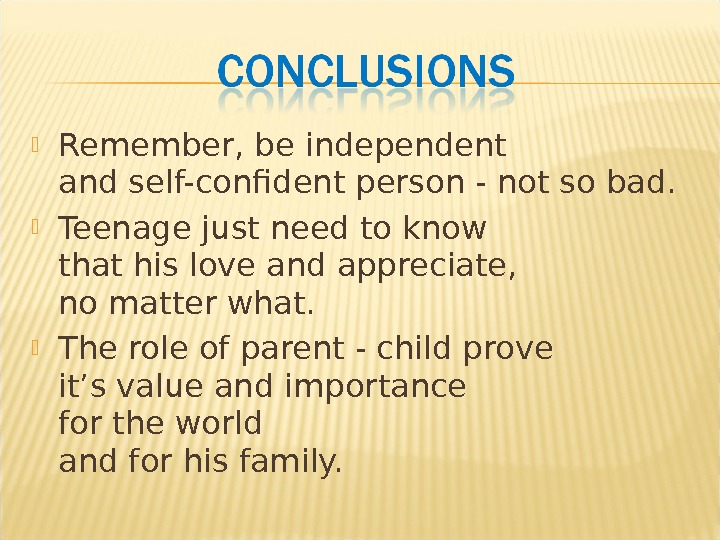 CONCLUSIONS

Remember, be independent and self-confident person - not so bad.

Teenage just need to know that his love and appreciate, no matter what.

The role of parent - child prove it’s value and importance for the world and for his family.